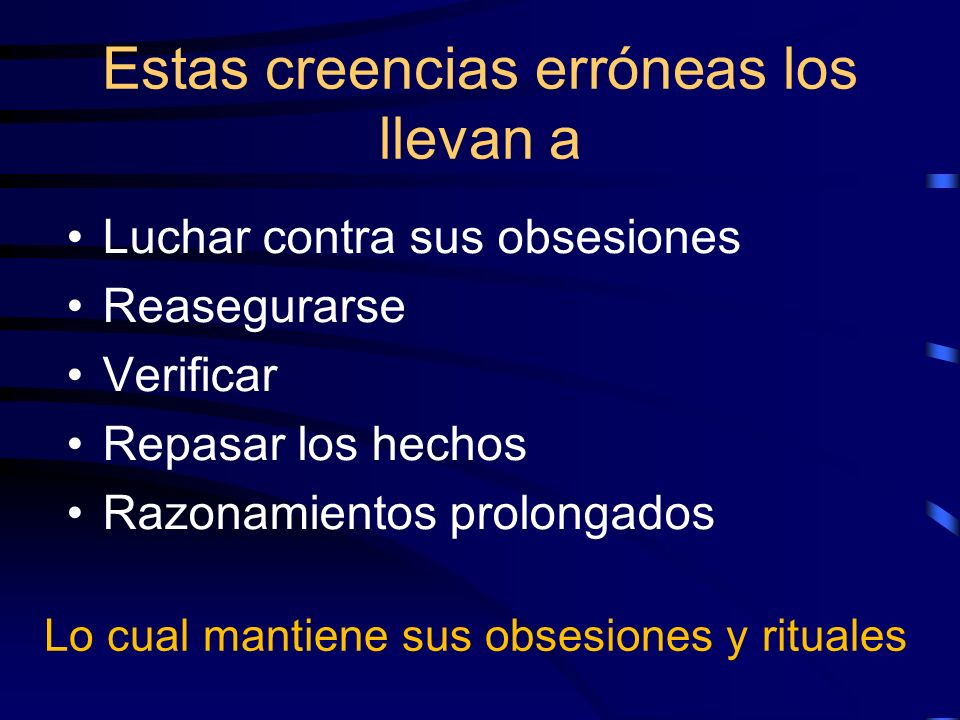 Estas creencias erróneas los llevan a

• Luchar contra sus obsesiones
• Reasegurarse
• Verificar
• Repasar los hechos
• Razonamientos prolongados

Lo cual mantiene sus obsesiones y rituales